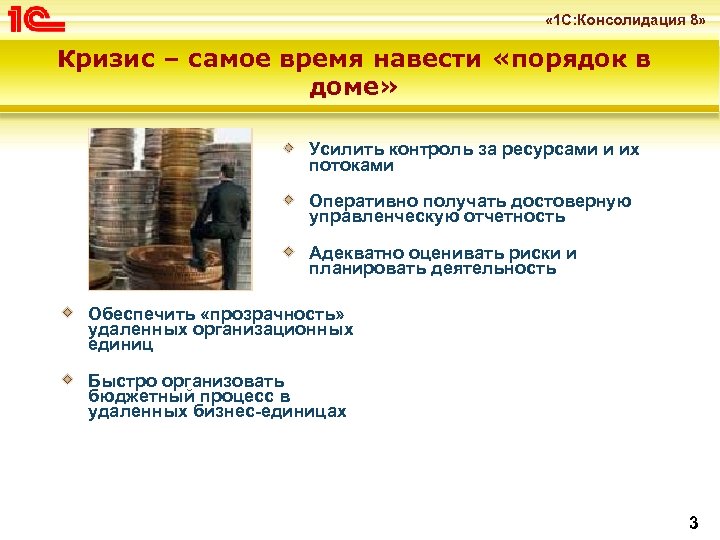 1С

«1С:Консолидация 8»

Кризис – самое время навести «порядок в доме»

Усилить контроль за ресурсами и их потоками

Оперативно получать достоверную управленческую отчетность

Адекватно оценивать риски и планировать деятельность

Обеспечить «прозрачность» удаленных организационных единиц

Быстро организовать бюджетный процесс в удаленных бизнес-единицах

3